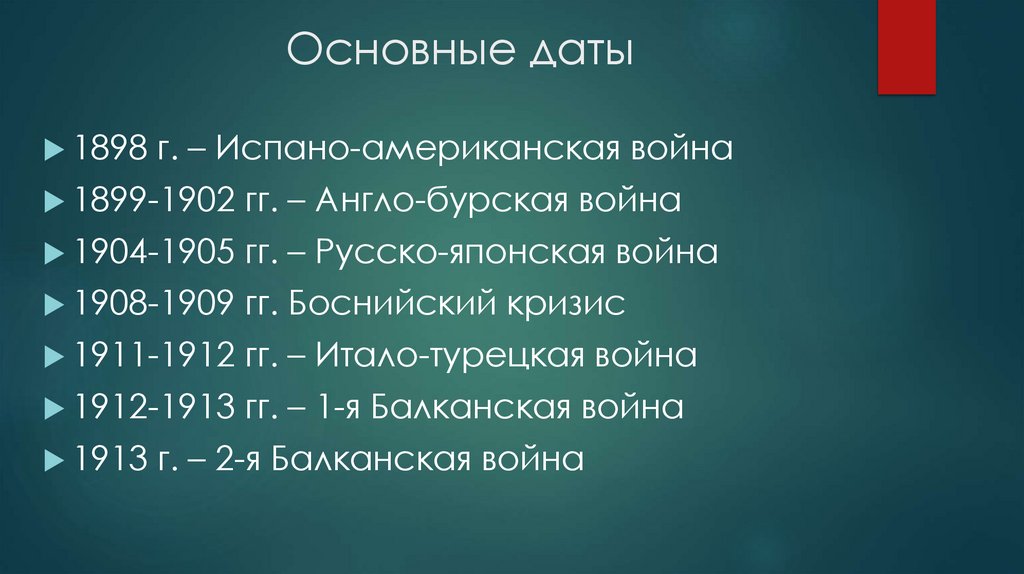 Основные даты

1898 г. – Испано-американская война
1899-1902 гг. – Англо-бурская война
1904-1905 гг. – Русско-японская война
1908-1909 гг. Боснийский кризис
1911-1912 гг. – Итало-турецкая война
1912-1913 гг. – 1-я Балканская война
1913 г. – 2-я Балканская война